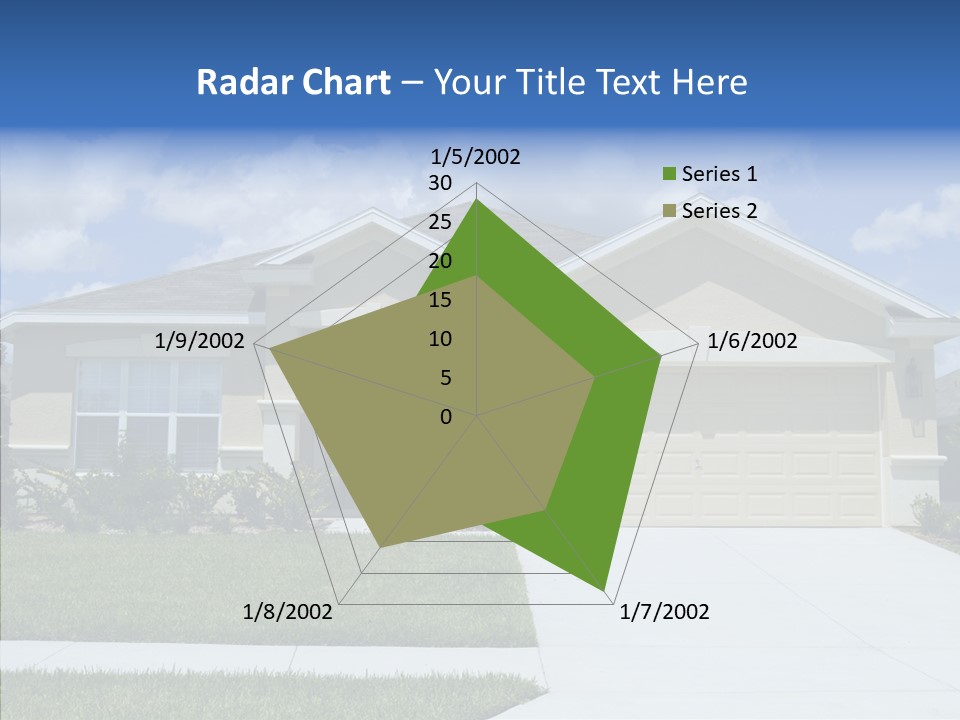 Radar Chart – Your Title Text Here

1/5/2002
30
25
20
15
10
5
0

Series 1
Series 2

1/6/2002
1/7/2002
1/8/2002
1/9/2002